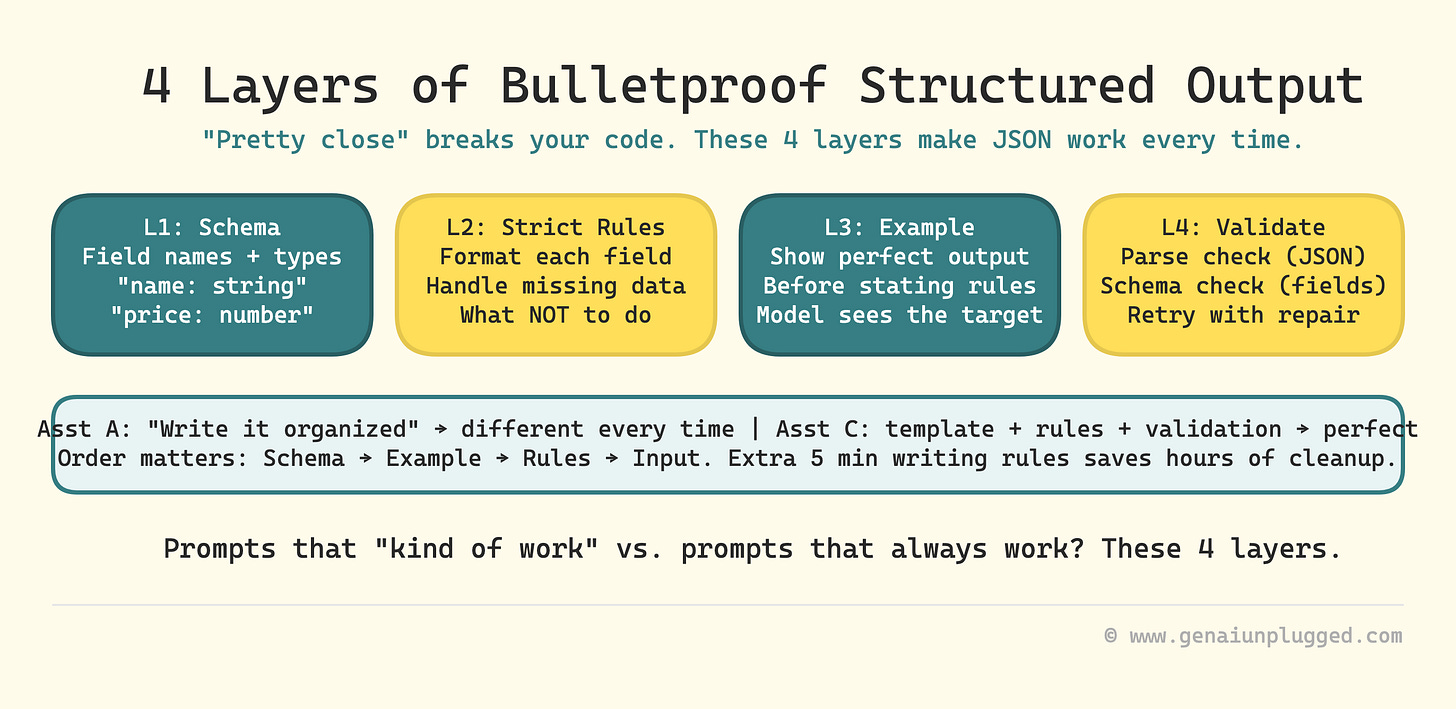 4 Layers of Bulletproof Structured Output

"Pretty close" breaks your code. These 4 layers make JSON work every time.

L1: Schema
Field names + types
"name: string"
"price: number"

L2: Strict Rules
Format each field
Handle missing data
What NOT to do

L3: Example
Show perfect output
Before stating rules
Model sees the target

L4: Validate
Parse check (JSON)
Schema check (fields)
Retry with repair

Asst A: "Write it organized" → different every time | Asst C: template + rules + validation → perfect
Order matters: Schema → Example → Rules → Input. Extra 5 min writing rules saves hours of cleanup.

Prompts that "kind of work" vs. prompts that always work? These 4 layers.

© www.genaiunplugged.com